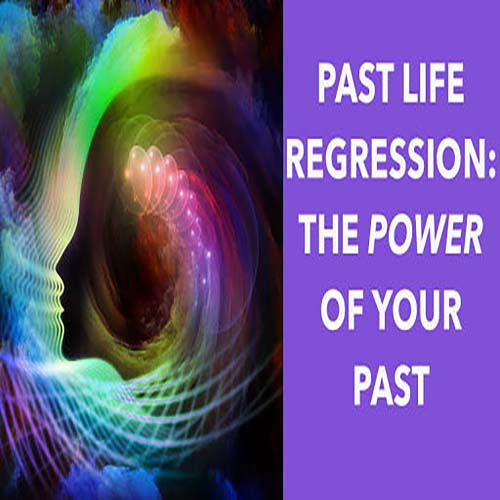 PAST LIFE REGRESSION: THE POWER OF YOUR PAST